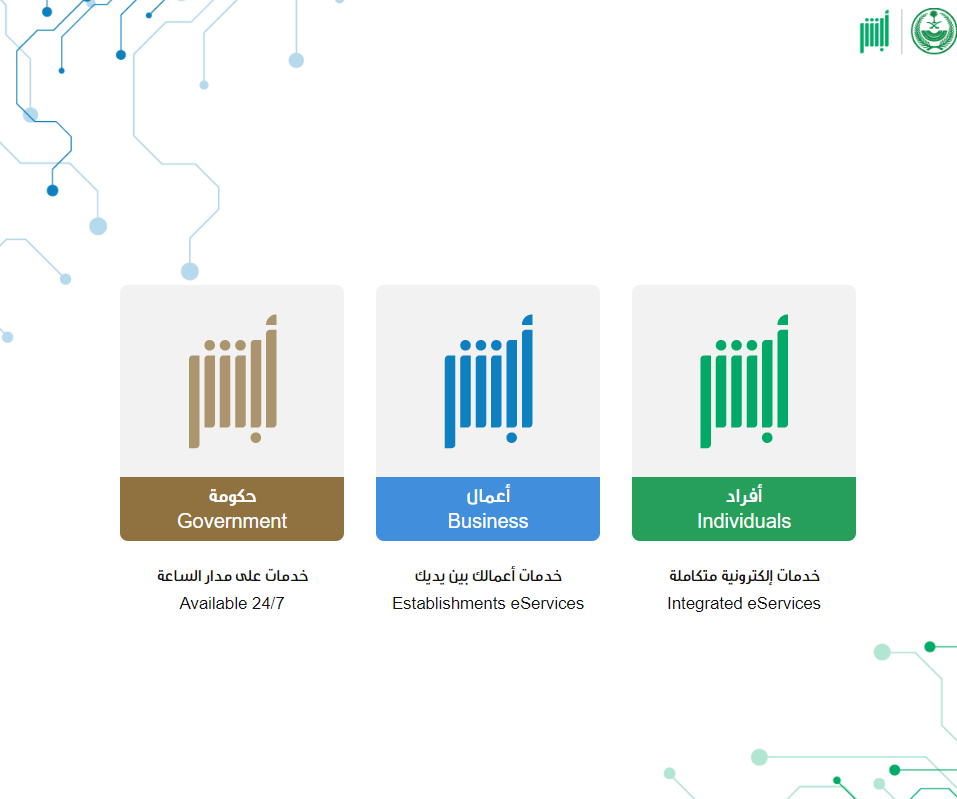 أبشر

أبشر

أفراد
Individuals

خدمات إلكترونية متكاملة
Integrated eServices

أبشر

أعمال
Business

خدمات أعمالك بين يديك
Establishments eServices

أبشر

حكومة
Government

خدمات على مدار الساعة
Available 24/7